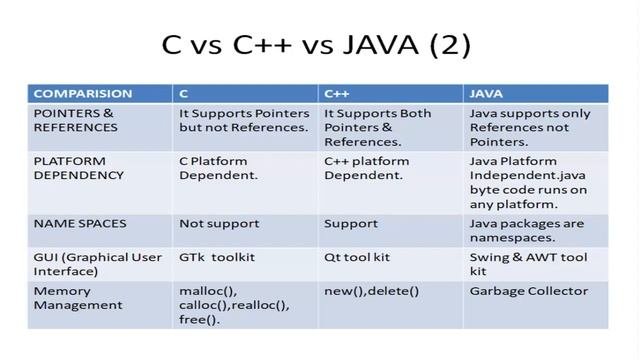 C vs C++ vs JAVA (2)

| COMPARISION | C | C++ | JAVA |
|---|---|---|---|
| POINTERS & REFERENCES | It Supports Pointers but not References. | It Supports Both Pointers & References. | Java supports only References not Pointers. |
| PLATFORM DEPENDENCY | C Platform Dependent. | C++ platform Dependent. | Java Platform Independent.java byte code runs on any platform. |
| NAME SPACES | Not support | Support | Java packages are namespaces. |
| GUI (Graphical User Interface) | GTk toolkit | Qt tool kit | Swing & AWT tool kit |
| Memory Management | malloc(), calloc(),realloc(), free(). | new(),delete() | Garbage Collector |